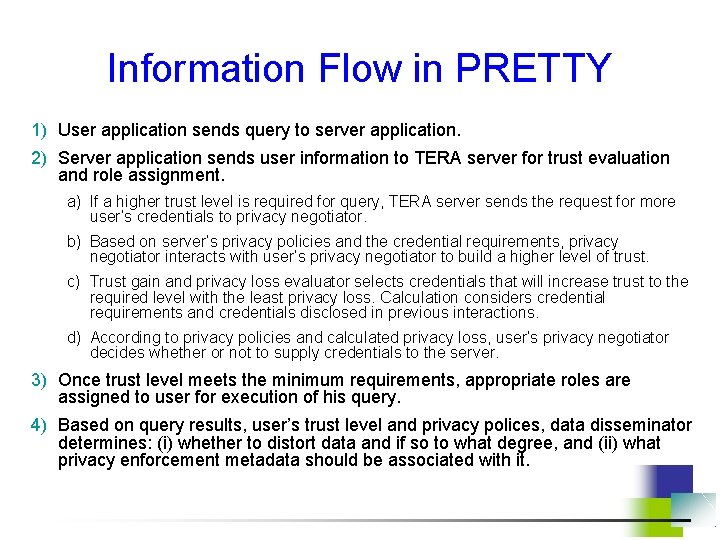 Information Flow in PRETTY

1) User application sends query to server application.

2) Server application sends user information to TERA server for trust evaluation and role assignment.

a) If a higher trust level is required for query, TERA server sends the request for more user's credentials to privacy negotiator.

b) Based on server's privacy policies and the credential requirements, privacy negotiator interacts with user's privacy negotiator to build a higher level of trust.

c) Trust gain and privacy loss evaluator selects credentials that will increase trust to the required level with the least privacy loss. Calculation considers credential requirements and credentials disclosed in previous interactions.

d) According to privacy policies and calculated privacy loss, user's privacy negotiator decides whether or not to supply credentials to the server.

3) Once trust level meets the minimum requirements, appropriate roles are assigned to user for execution of his query.

4) Based on query results, user's trust level and privacy polices, data disseminator determines: (i) whether to distort data and if so to what degree, and (ii) what privacy enforcement metadata should be associated with it.